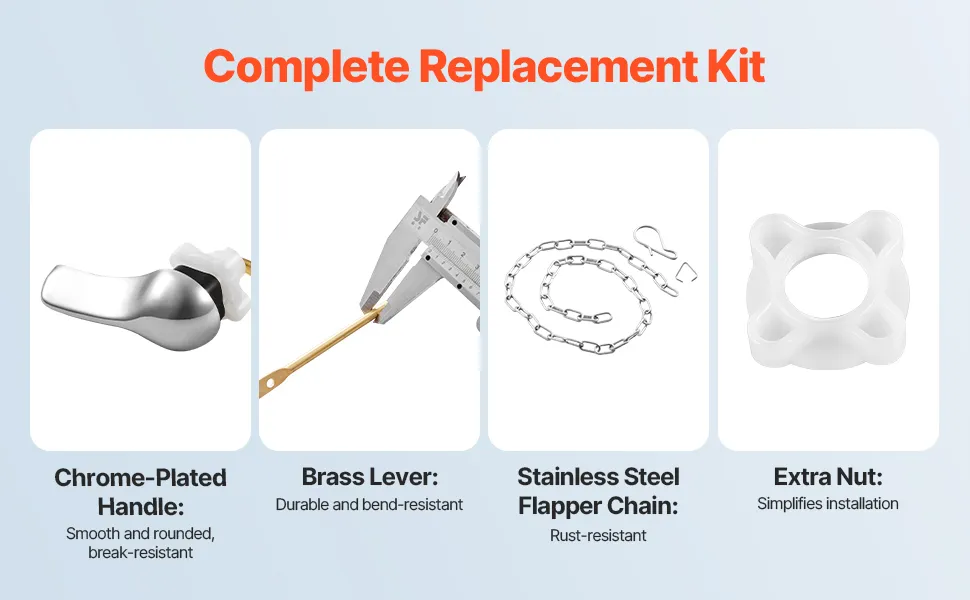 Complete Replacement Kit

Chrome-Plated Handle:
Smooth and rounded, break-resistant

Brass Lever:
Durable and bend-resistant

Stainless Steel Flapper Chain:
Rust-resistant

Extra Nut:
Simplifies installation